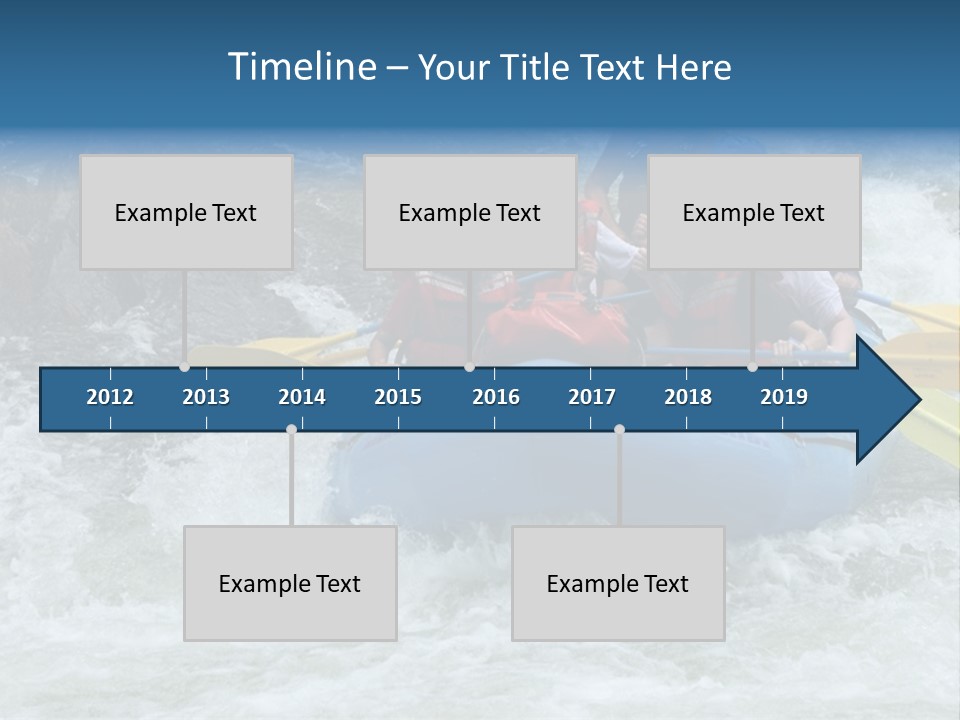 Timeline – Your Title Text Here

Example Text

Example Text

Example Text

2012 2013 2014 2015 2016 2017 2018 2019

Example Text

Example Text